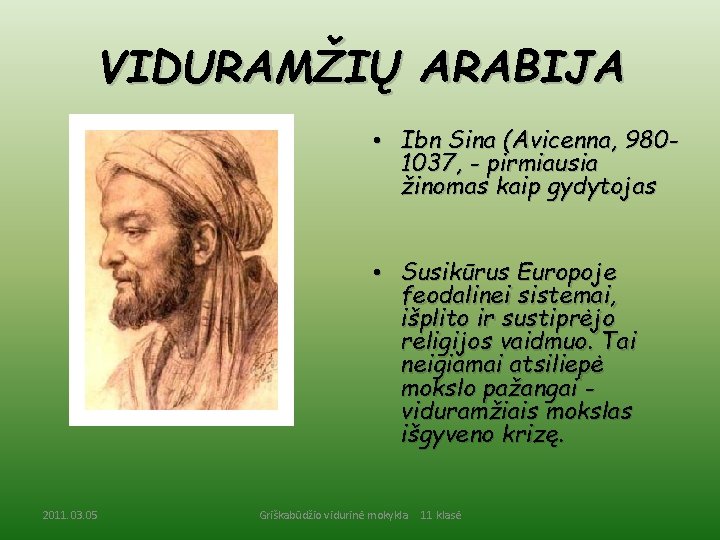 VIDURAMŽIŲ ARABIJA

• Ibn Sina (Avicenna, 980-1037, - pirmiausia žinomas kaip gydytojas

• Susikūrus Europoje feodalinei sistemai, išplito ir sustiprėjo religijos vaidmuo. Tai neigiamai atsiliepė mokslo pažangai - viduramžiais mokslas išgyveno krizę.

2011.03.05

Griškabūdžio vidurinė mokykla 11 klasė